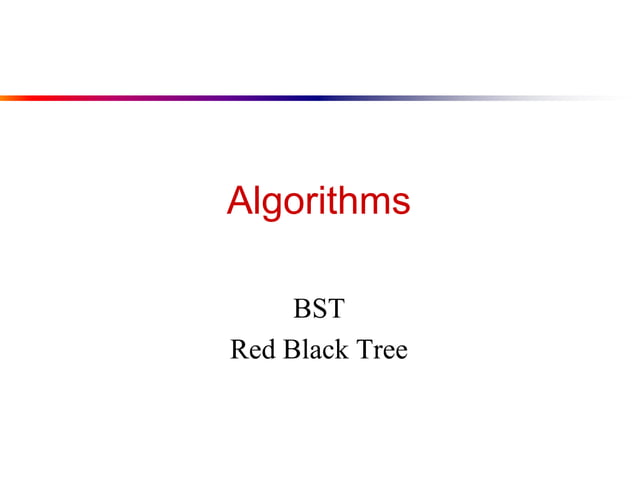 Algorithms

BST
Red Black Tree